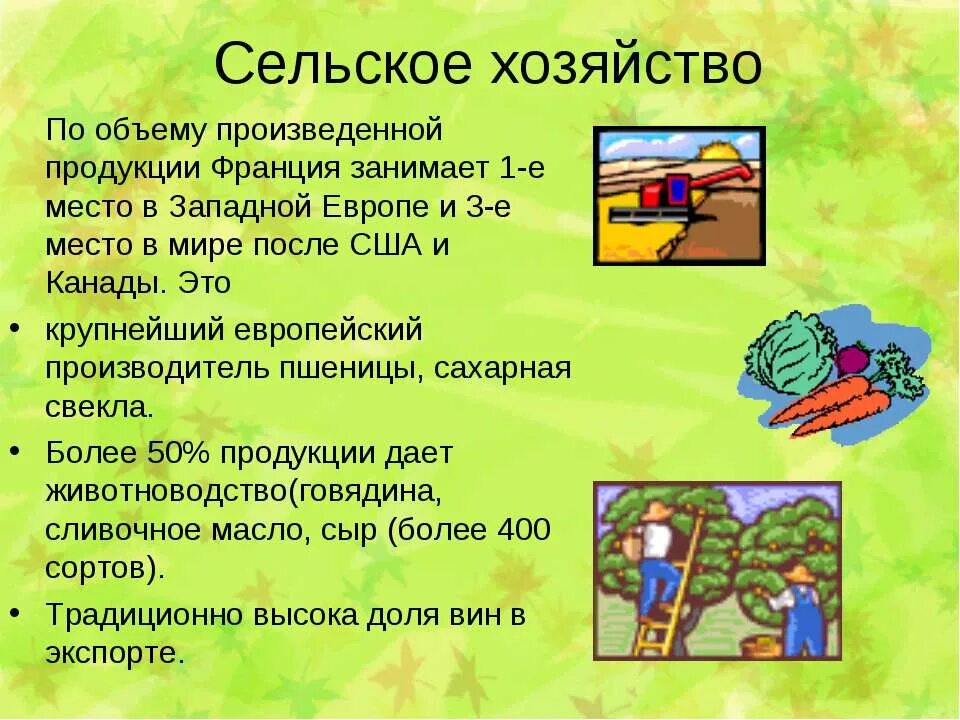 Сельское хозяйство

По объему произведенной продукции Франция занимает 1-е место в Западной Европе и 3-е место в мире после США и Канады. Это

• крупнейший европейский производитель пшеницы, сахарная свекла.

• Более 50% продукции дает животноводство(говядина, сливочное масло, сыр (более 400 сортов).

• Традиционно высока доля вин в экспорте.